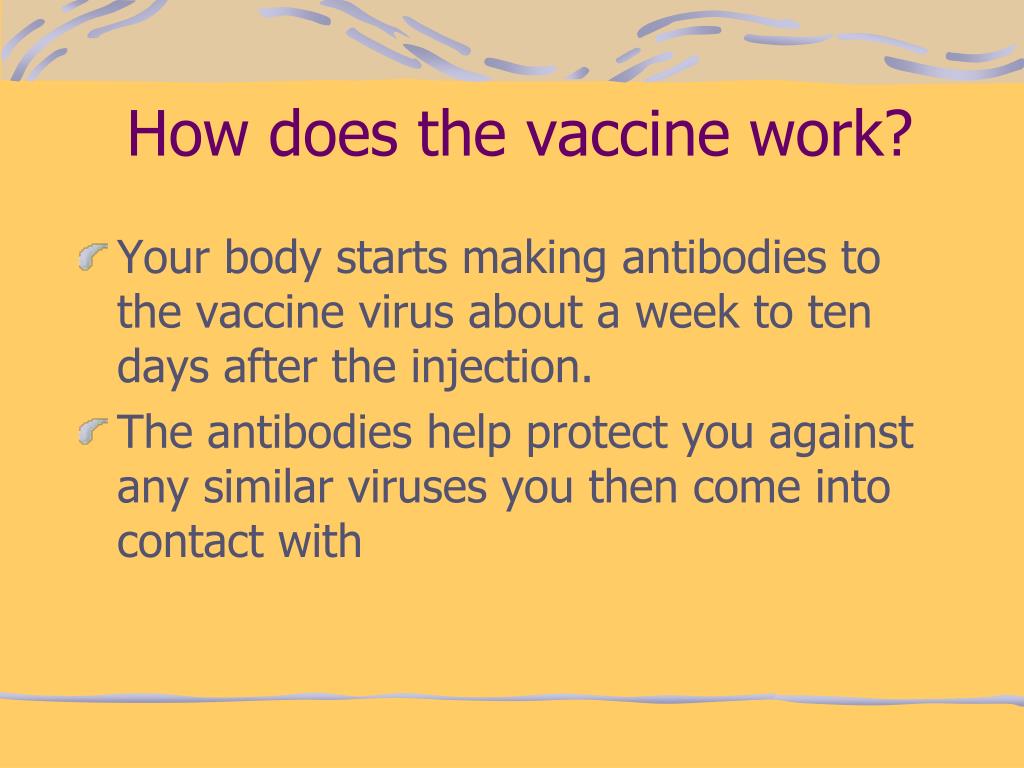 How does the vaccine work?

Your body starts making antibodies to the vaccine virus about a week to ten days after the injection.

The antibodies help protect you against any similar viruses you then come into contact with